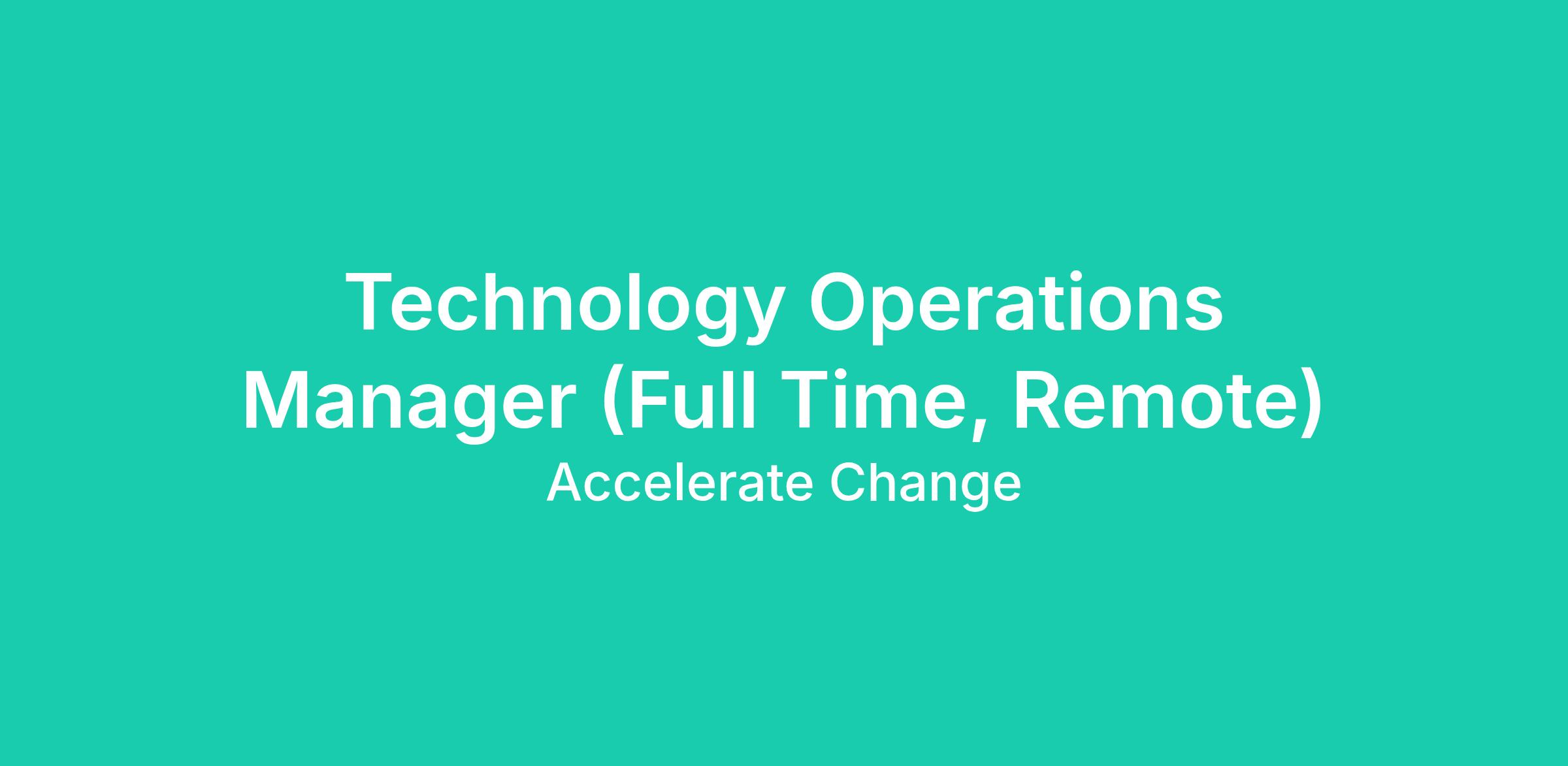 Technology Operations Manager (Full Time, Remote)

Accelerate Change